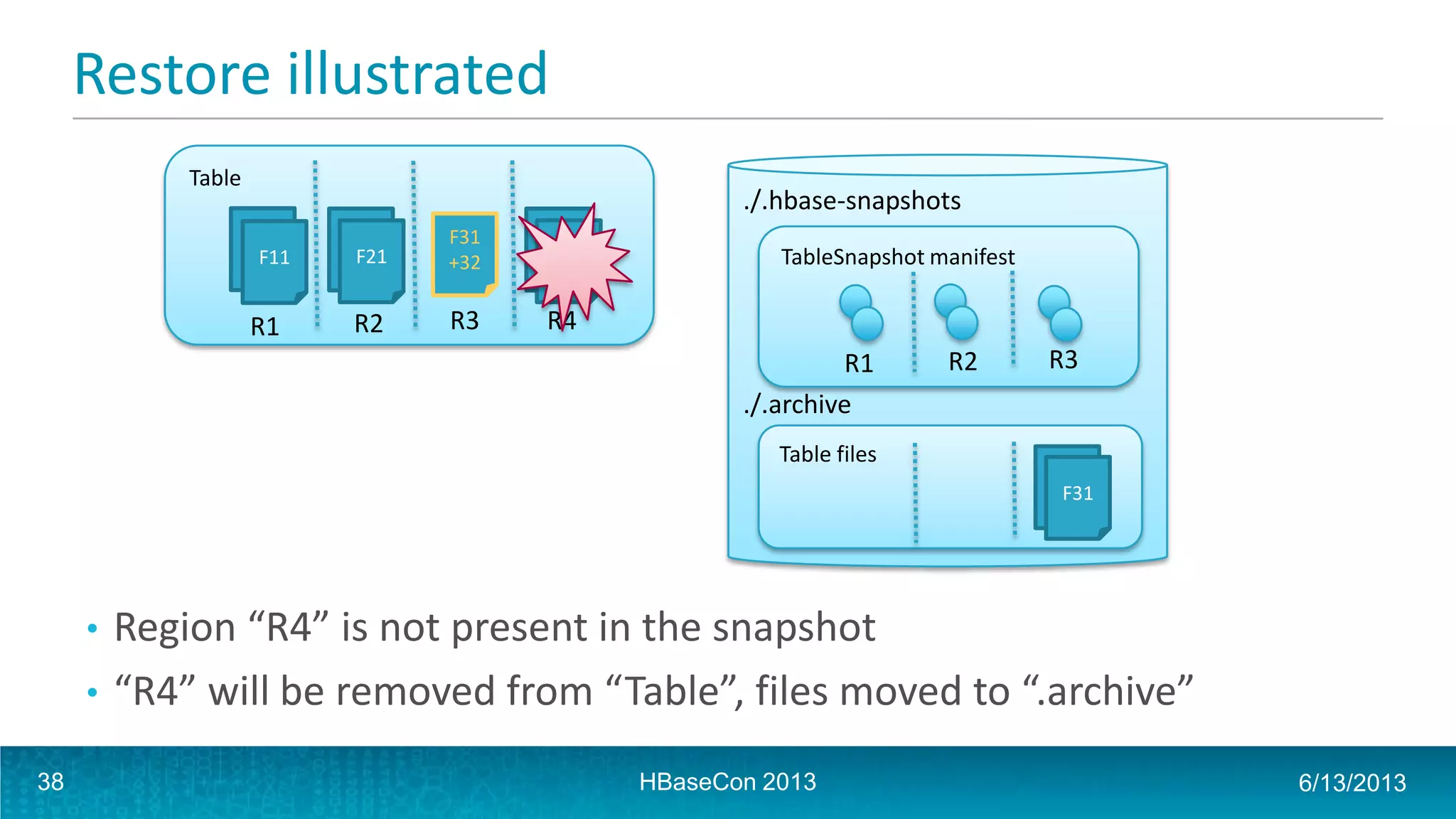 Restore illustrated

Table

F11

F21

F31 +32

R1

R2

R3

R4

./.hbase-snapshots

TableSnapshot manifest

R1

R2

R3

./.archive

Table files

F31

• Region “R4” is not present in the snapshot

• “R4” will be removed from “Table”, files moved to “.archive”

38

HBaseCon 2013

6/13/2013